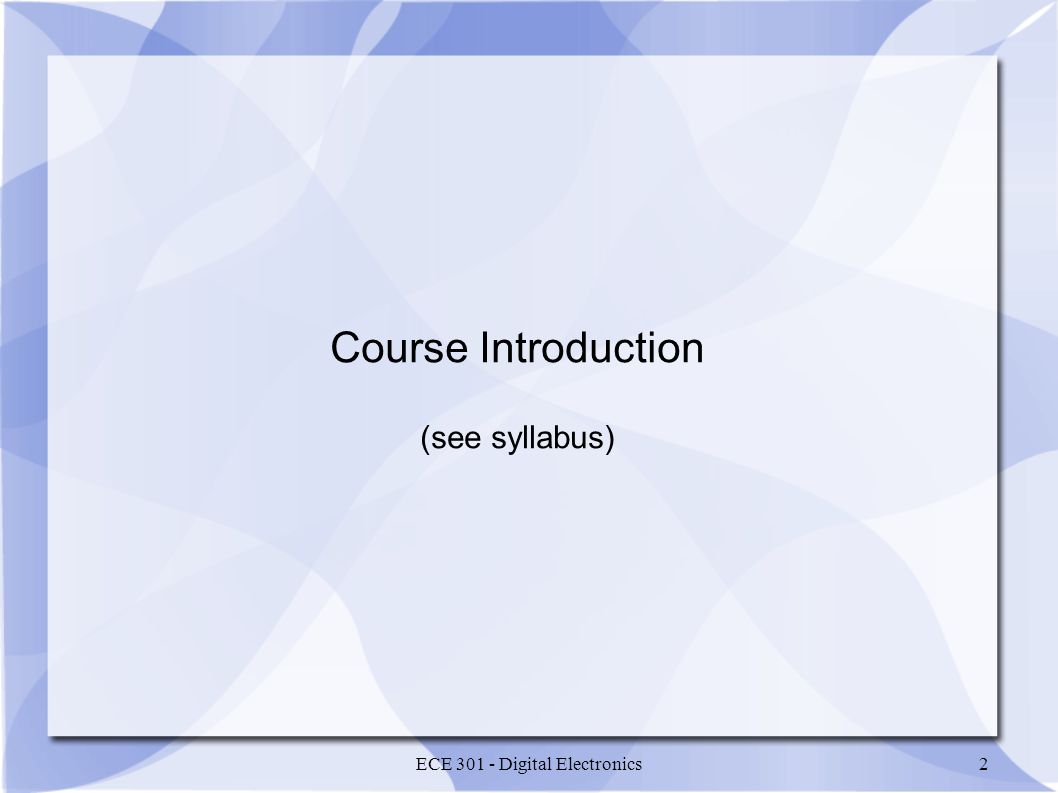 Course Introduction

(see syllabus)

ECE 301 - Digital Electronics

2